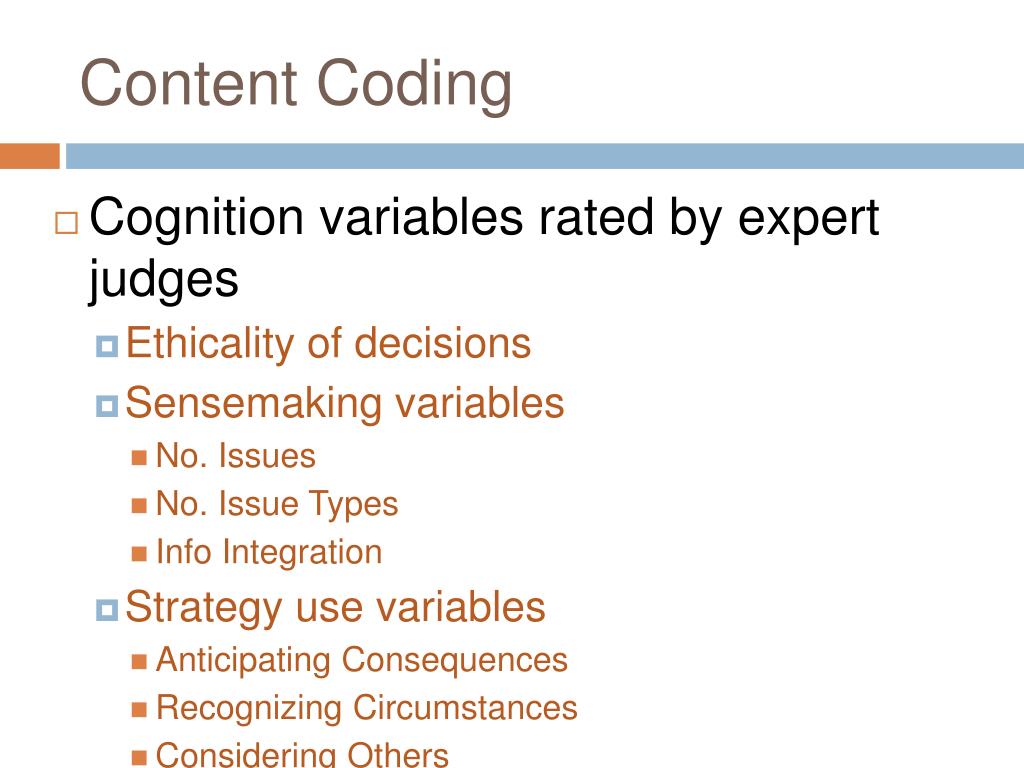 Content Coding

Cognition variables rated by expert judges

Ethicality of decisions

Sensemaking variables

No. Issues

No. Issue Types

Info Integration

Strategy use variables

Anticipating Consequences

Recognizing Circumstances

Considering Others